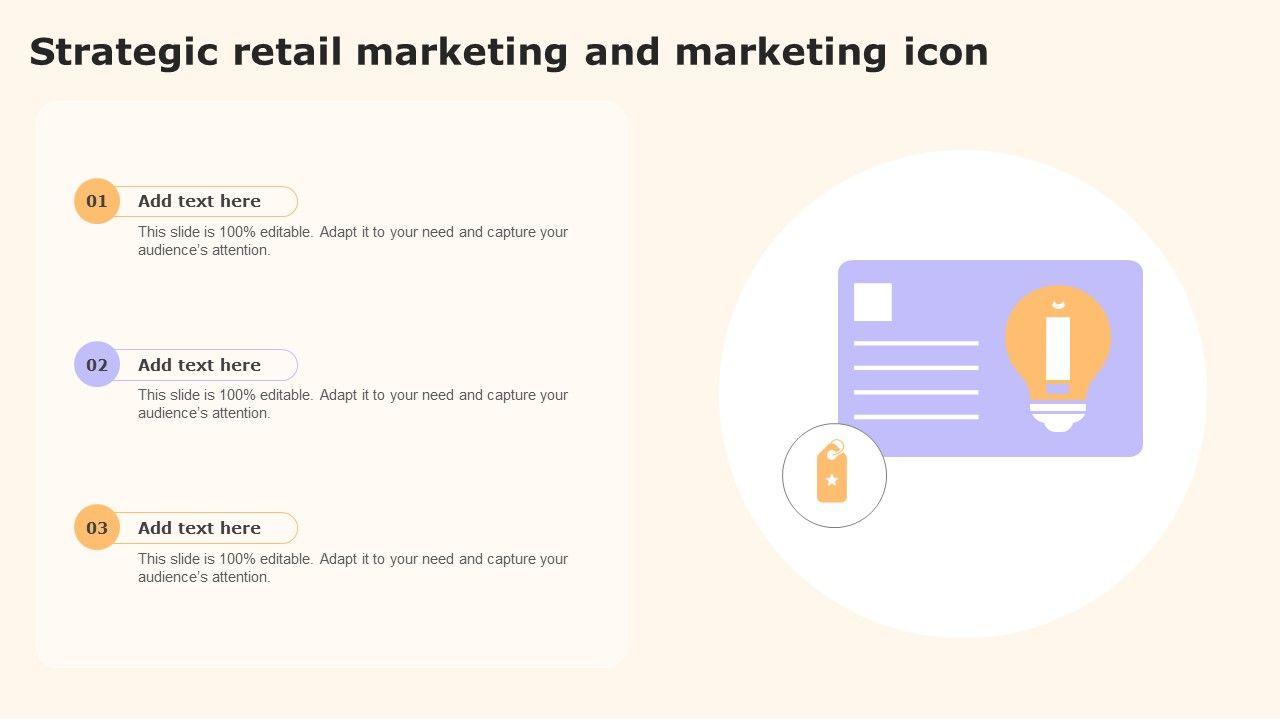 Strategic retail marketing and marketing icon

01 Add text here

This slide is 100% editable. Adapt it to your need and capture your audience's attention.

02 Add text here

This slide is 100% editable. Adapt it to your need and capture your audience's attention.

03 Add text here

This slide is 100% editable. Adapt it to your need and capture your audience's attention.